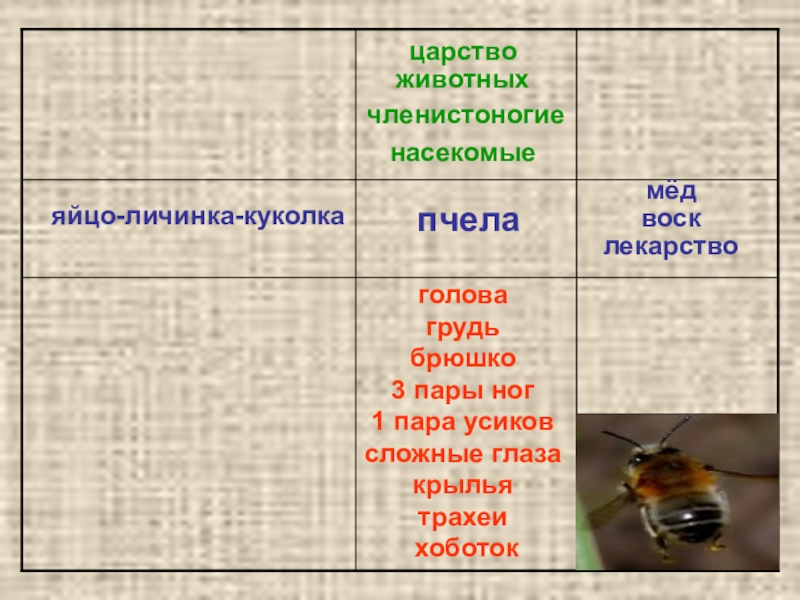 |  | царство животных членистоногие насекомые |  |
|---|---|---|
| яйцо-личинка-куколка | пчела | мёд воск лекарство |
|  | голова грудь брюшко 3 пары ног 1 пара усиков сложные глаза крылья трахеи хоботок |  |